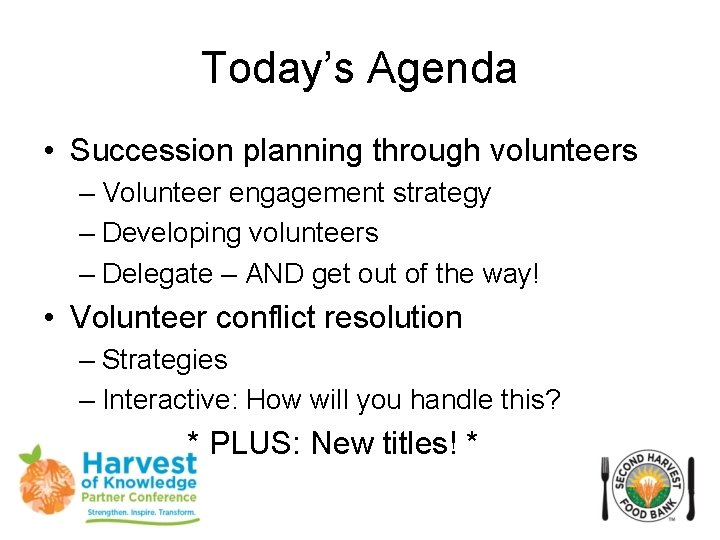 Today's Agenda

• Succession planning through volunteers
– Volunteer engagement strategy
– Developing volunteers
– Delegate – AND get out of the way!
• Volunteer conflict resolution
– Strategies
– Interactive: How will you handle this?

* PLUS: New titles! *

Harvest of Knowledge Partner Conference
Strengthen. Inspire. Transform.

SECOND HARVEST FOOD BANK